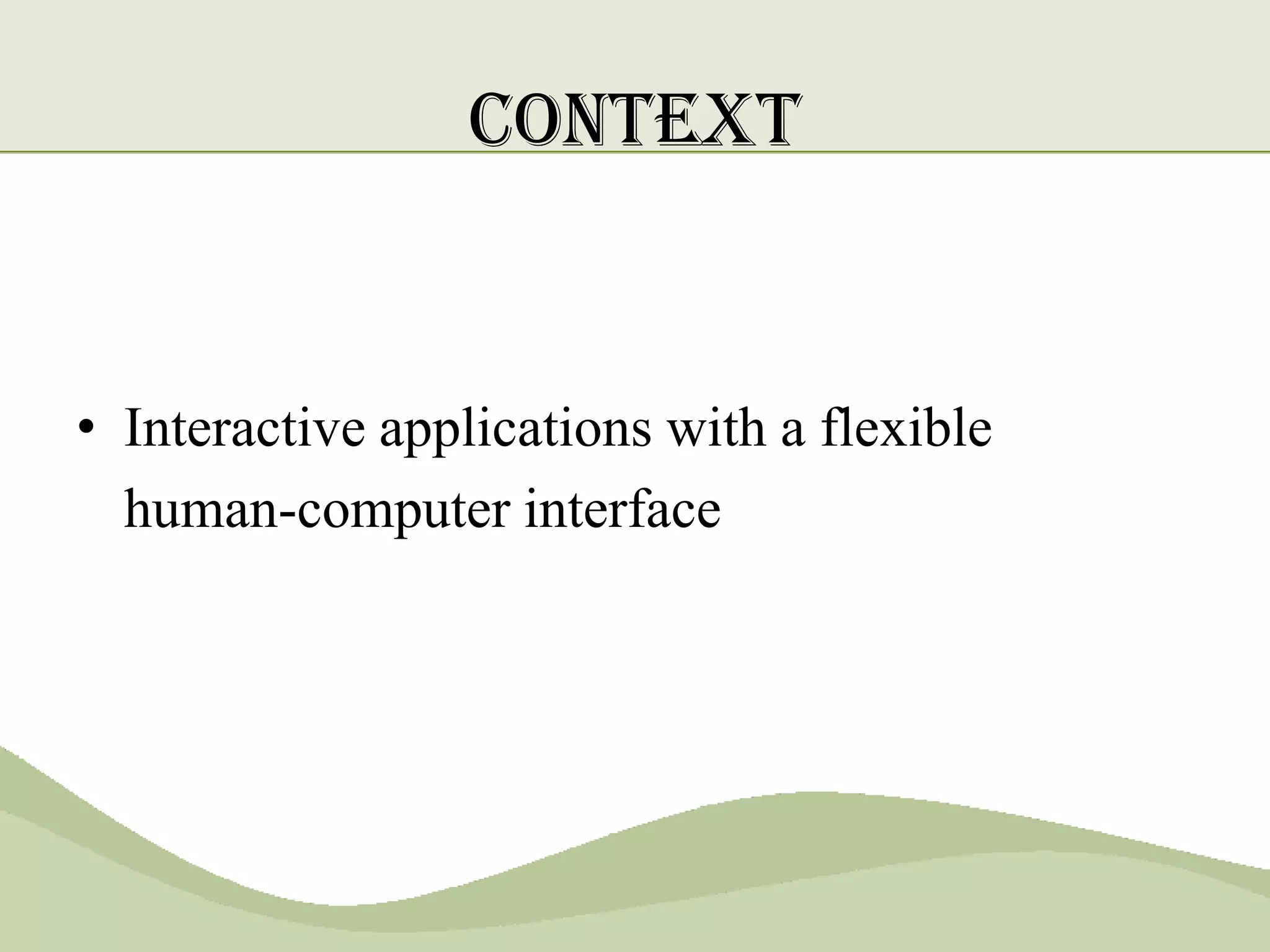 CONTEXT

• Interactive applications with a flexible human-computer interface